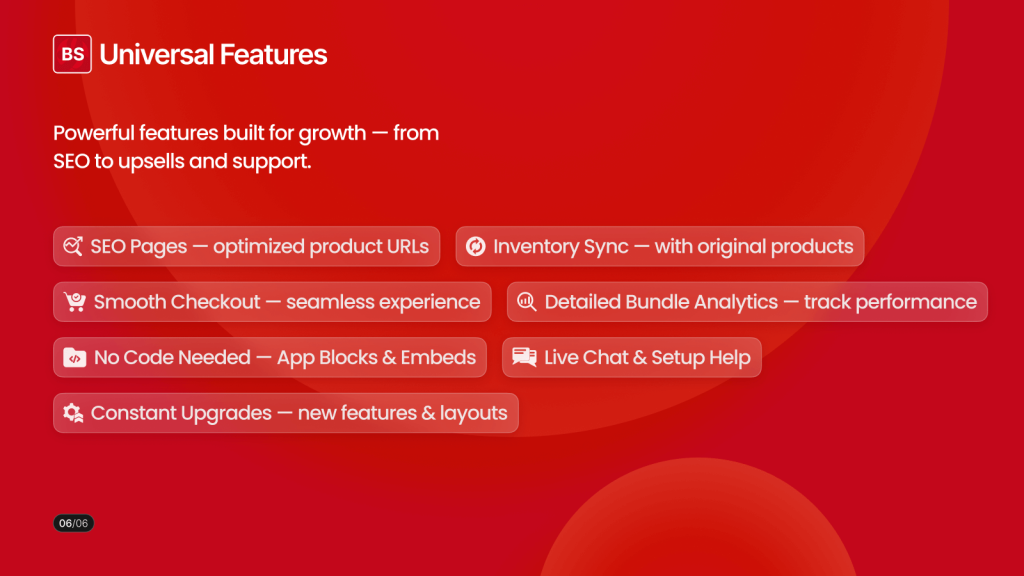 BS Universal Features

Powerful features built for growth — from SEO to upsells and support.

SEO Pages — optimized product URLs

Inventory Sync — with original products

Smooth Checkout — seamless experience

Detailed Bundle Analytics — track performance

No Code Needed — App Blocks & Embeds

Live Chat & Setup Help

Constant Upgrades — new features & layouts

06/06